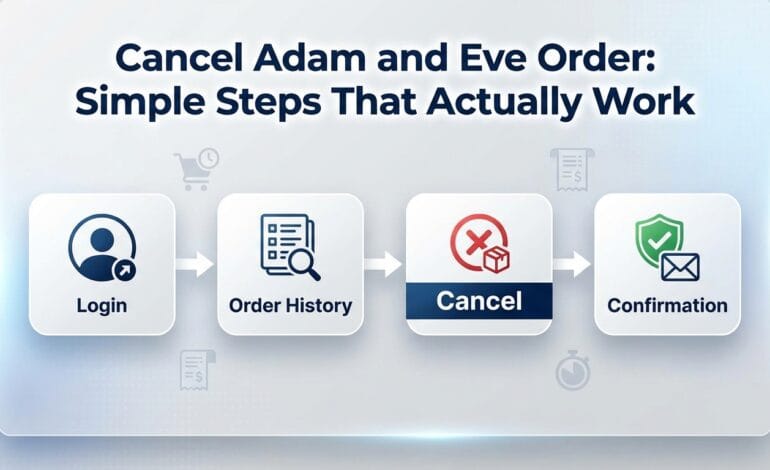 Cancel Adam and Eve Order: Simple Steps That Actually Work

Login

Order History

Cancel

Confirmation